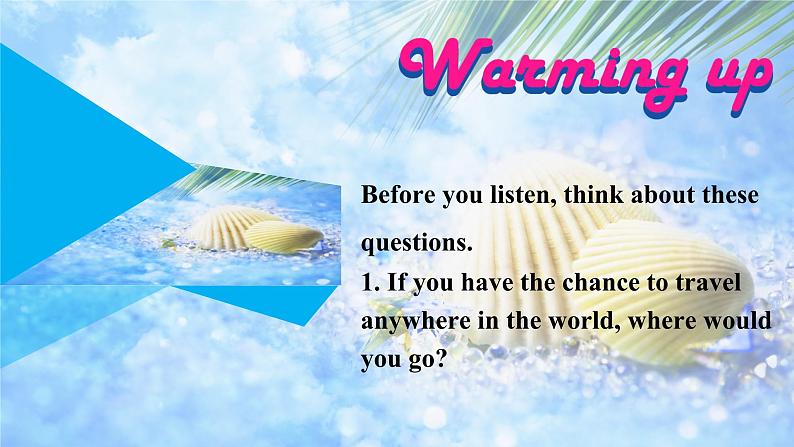 Warming up

Before you listen, think about these questions.
1. If you have the chance to travel anywhere in the world, where would you go?